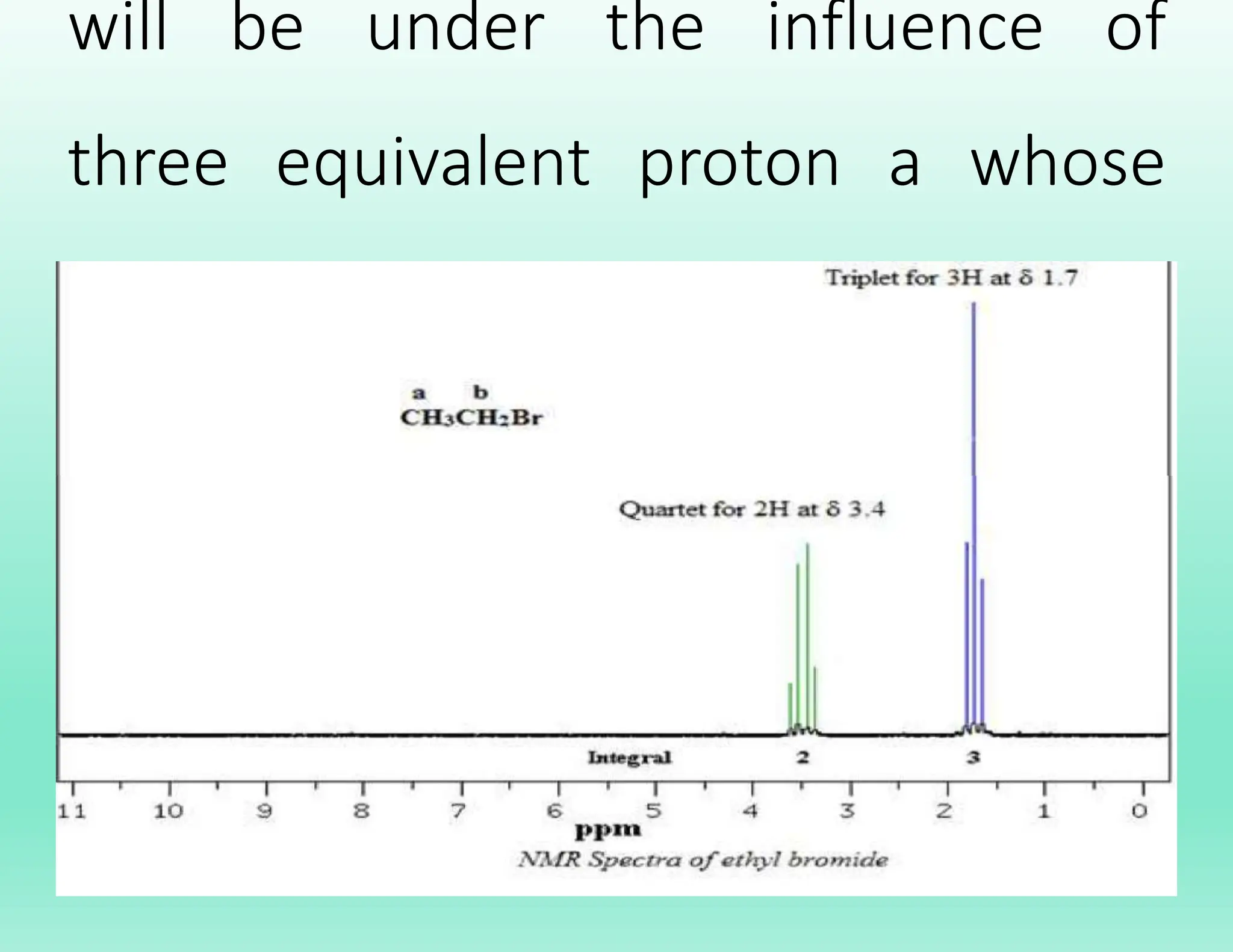 will be under the influence of three equivalent proton a whose

Triplet for 3H at δ 1.7

a b
$CH_3CH_2Br$

Quartet for 2H at δ 3.4

Integral 2 3

11 10 9 8 7 6 5 4 3 2 1 0
ppm
NMR Spectra of ethyl bromide